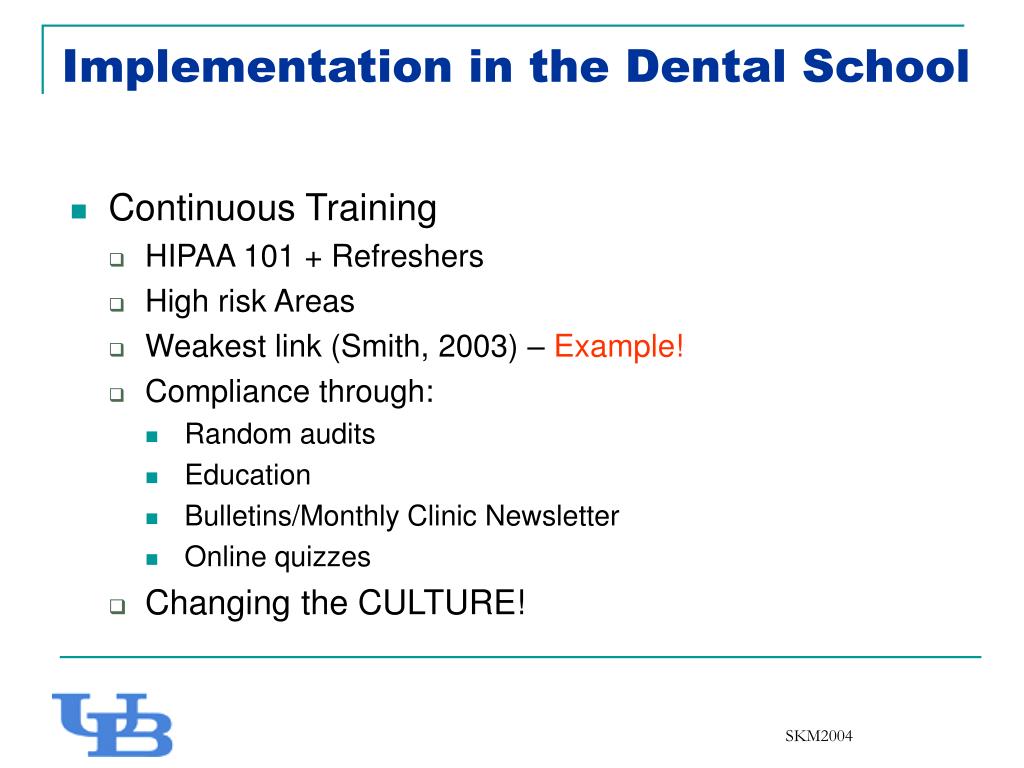 Implementation in the Dental School

Continuous Training
HIPAA 101 + Refreshers
High risk Areas
Weakest link (Smith, 2003) – Example!
Compliance through:
Random audits
Education
Bulletins/Monthly Clinic Newsletter
Online quizzes
Changing the CULTURE!

UB

SKM2004